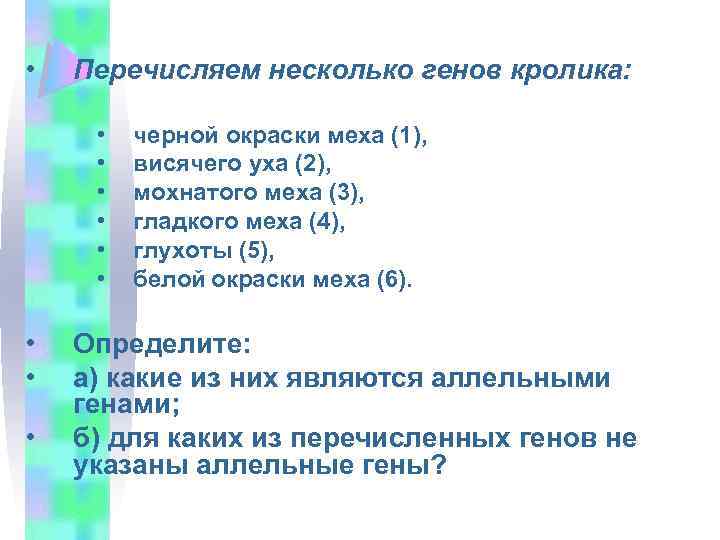 • Перечисляем несколько генов кролика:

• черной окраски меха (1),
• висячего уха (2),
• мохнатого меха (3),
• гладкого меха (4),
• глухоты (5),
• белой окраски меха (6).

• Определите:
• а) какие из них являются аллельными генами;
• б) для каких из перечисленных генов не указаны аллельные гены?